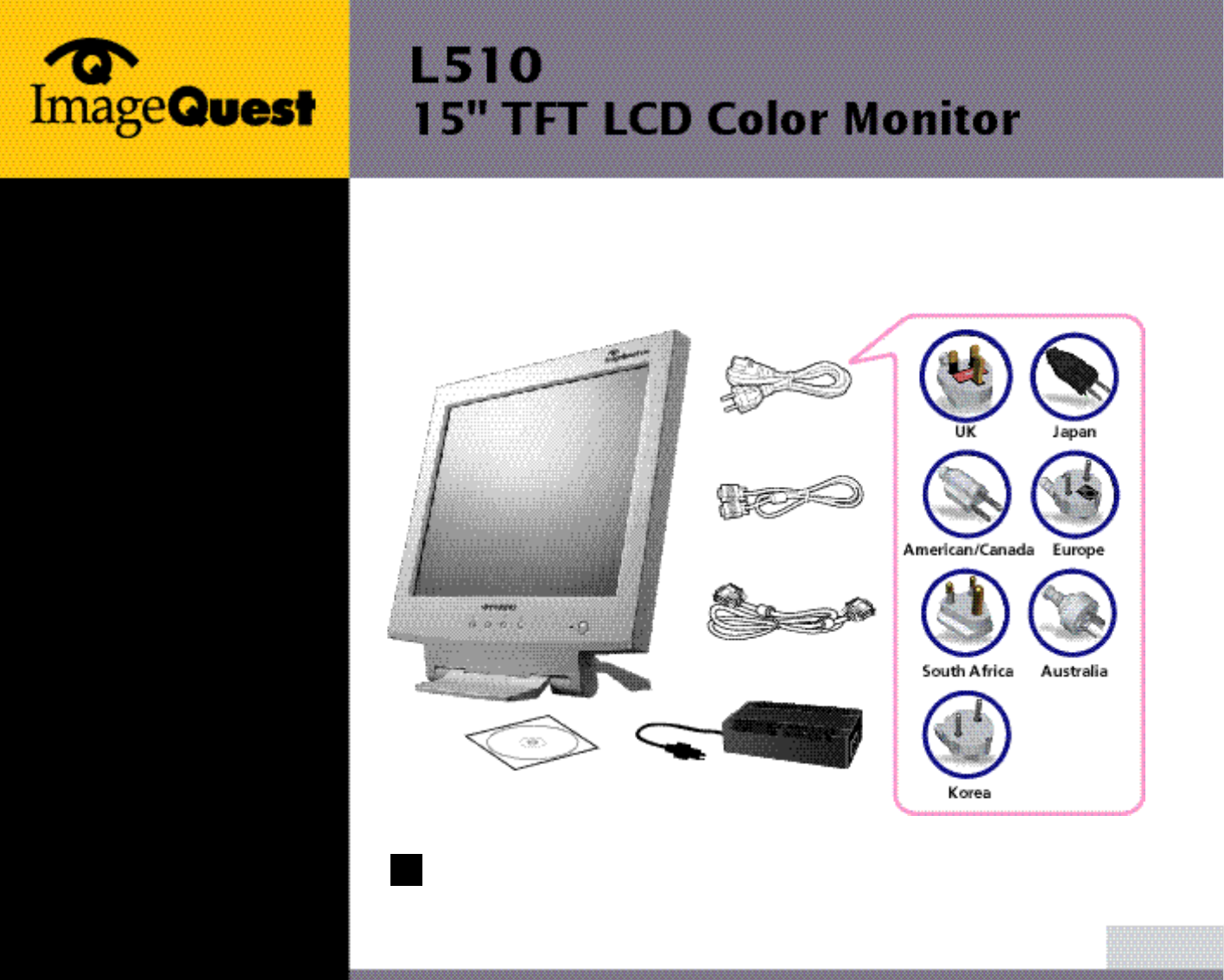 ImageQuest

L510
15" TFT LCD Color Monitor

UK
Japan
American/Canada
Europe
South Africa
Australia
Korea